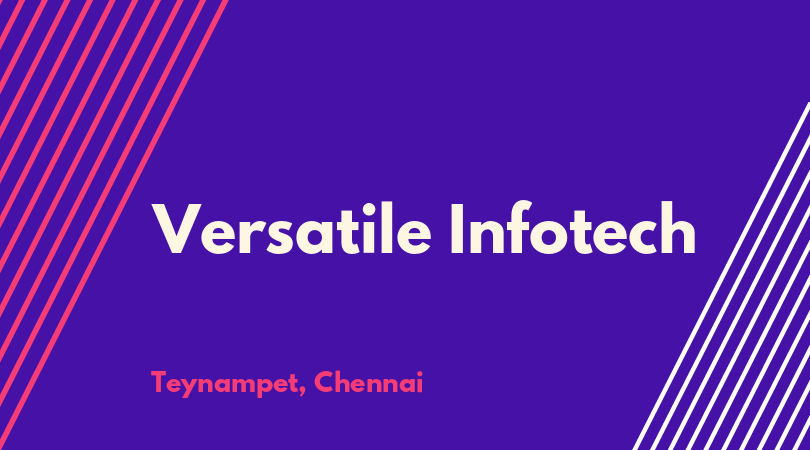 Versatile Infotech

Teynampet, Chennai